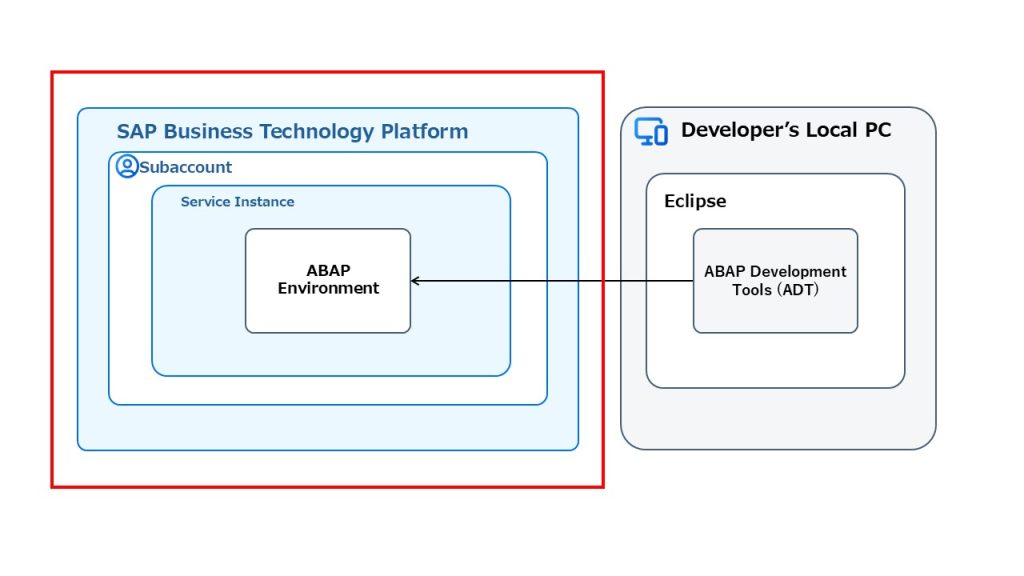 SAP Business Technology Platform

Subaccount

Service Instance

ABAP Environment

Developer's Local PC

Eclipse

ABAP Development Tools (ADT)